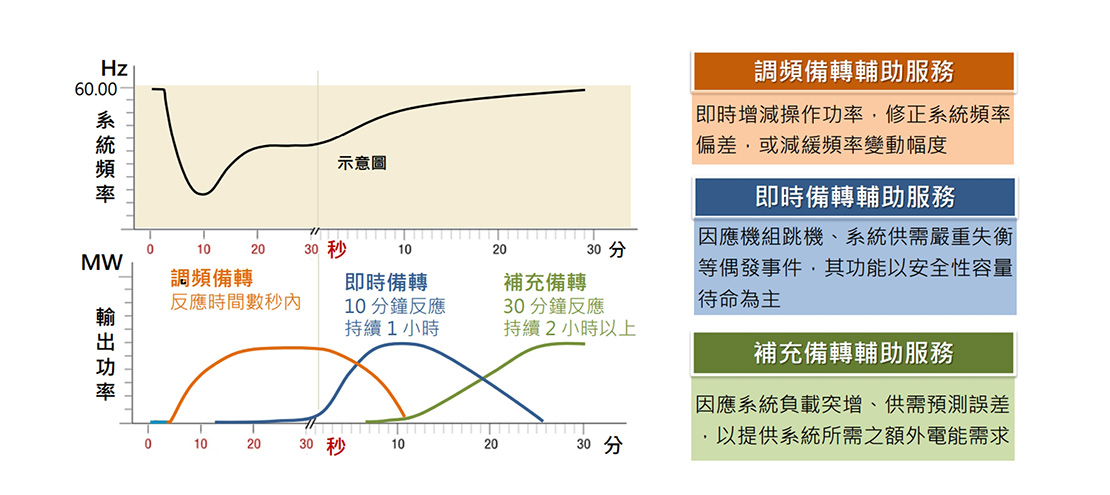 Hz
60.00
系統頻率
示意圖
0 10 20 30 秒 10 20 30 分
MW
輸出功率
調頻備轉
反應時間數秒內
即時備轉
10 分鐘反應
持續 1 小時
補充備轉
30 分鐘反應
持續 2 小時以上
0 10 20 30 秒 10 20 30 分

調頻備轉輔助服務
即時增減操作功率，修正系統頻率偏差，或減緩頻率變動幅度

即時備轉輔助服務
因應機組跳機、系統供需嚴重失衡等偶發事件，其功能以安全性容量待命為主

補充備轉輔助服務
因應系統負載突增、供需預測誤差，以提供系統所需之額外電能需求